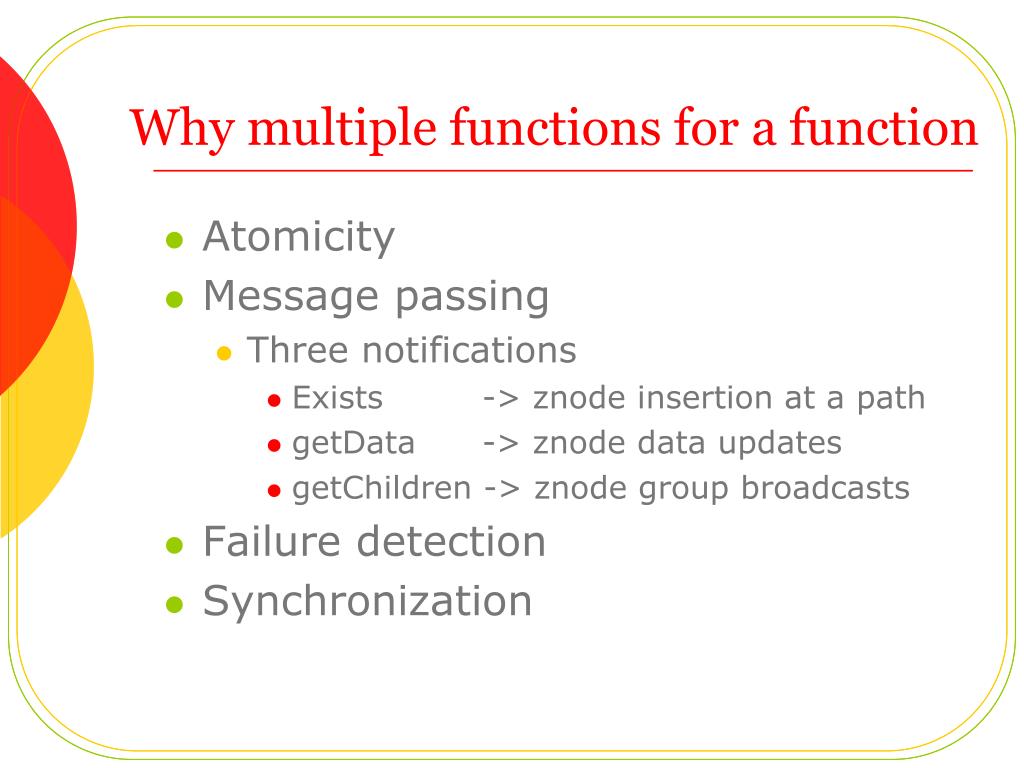 Why multiple functions for a function

- Atomicity
- Message passing
  - Three notifications
    - Exists -> znode insertion at a path
    - getData -> znode data updates
    - getChildren -> znode group broadcasts
- Failure detection
- Synchronization